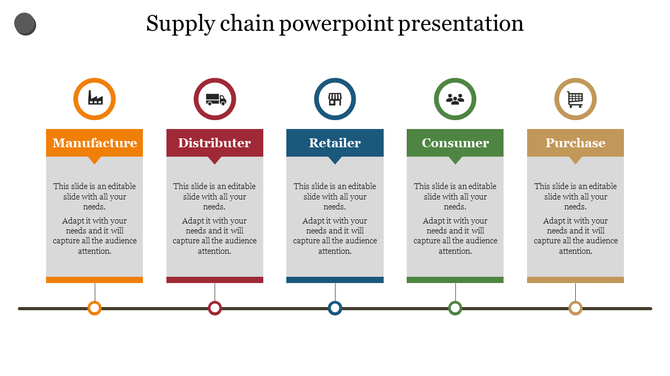 Supply chain powerpoint presentation

Manufacture

This slide is an editable slide with all your needs.

Adapt it with your needs and it will capture all the audience attention.

Distributer

This slide is an editable slide with all your needs.

Adapt it with your needs and it will capture all the audience attention.

Retailer

This slide is an editable slide with all your needs.

Adapt it with your needs and it will capture all the audience attention.

Consumer

This slide is an editable slide with all your needs.

Adapt it with your needs and it will capture all the audience attention.

Purchase

This slide is an editable slide with all your needs.

Adapt it with your needs and it will capture all the audience attention.